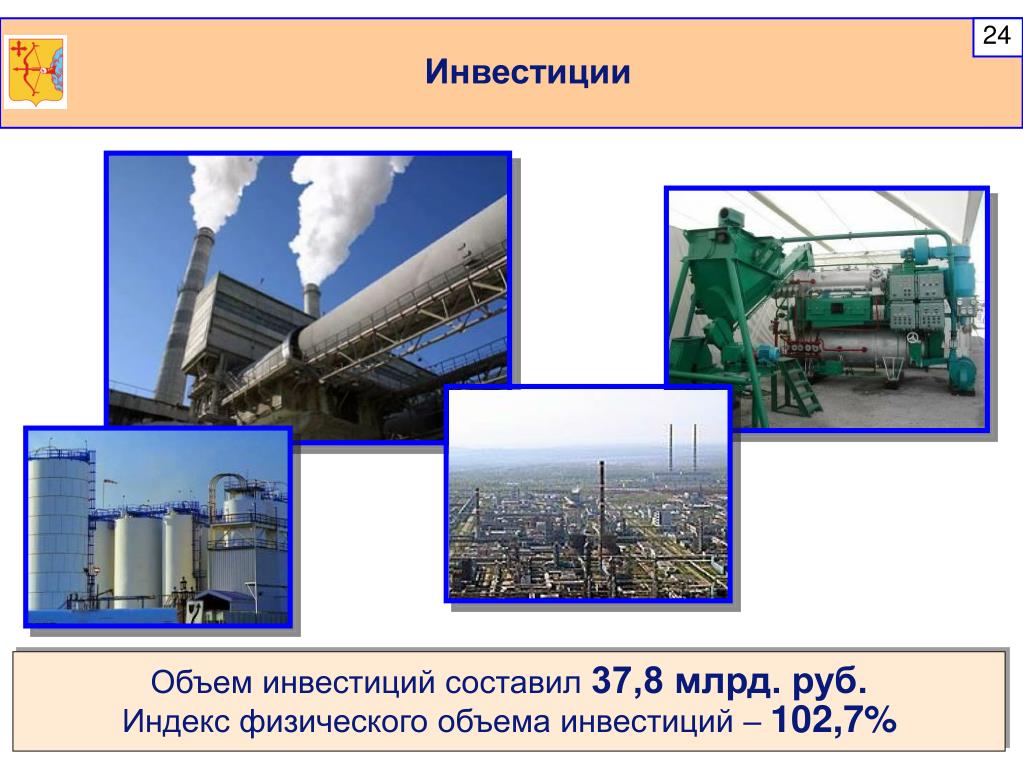 24

Инвестиции

Объем инвестиций составил 37,8 млрд. руб.
Индекс физического объема инвестиций – 102,7%